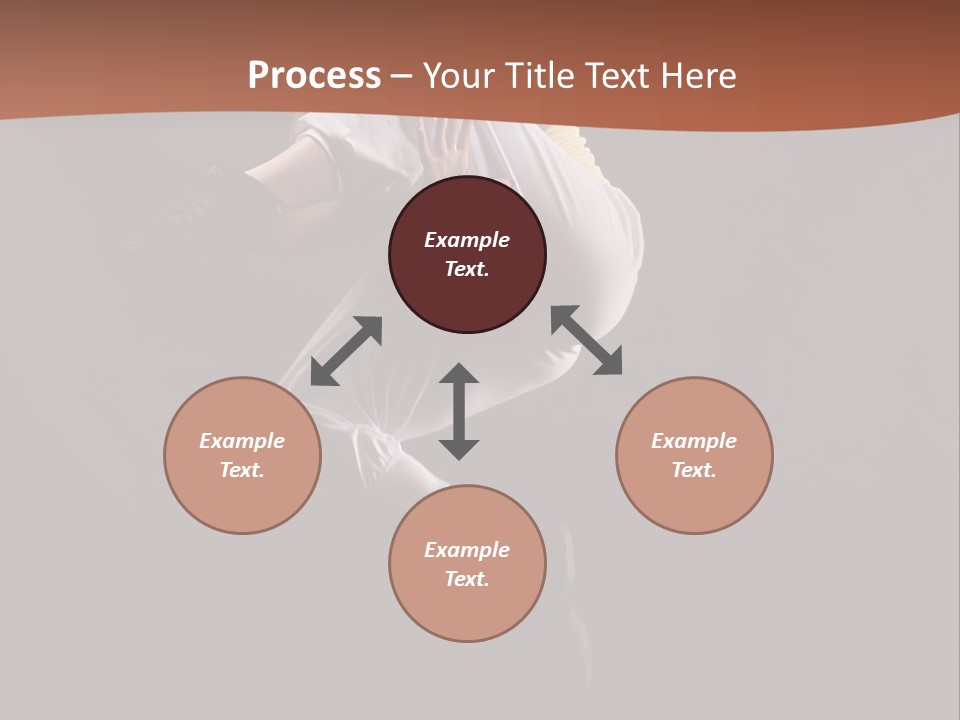 Process – Your Title Text Here

Example Text.

Example Text.

Example Text.

Example Text.